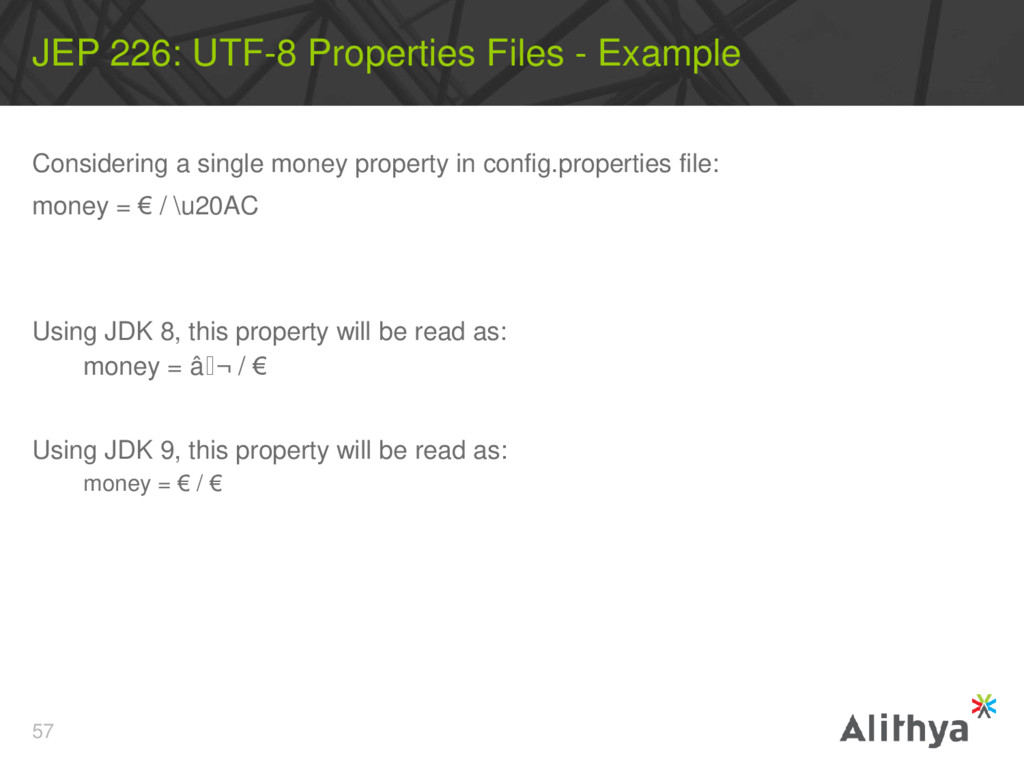 JEP 226: UTF-8 Properties Files - Example

Considering a single money property in config.properties file:

money = € / \u20AC

Using JDK 8, this property will be read as:

money = â¬ / €

Using JDK 9, this property will be read as:

money = € / €

57

Alithya